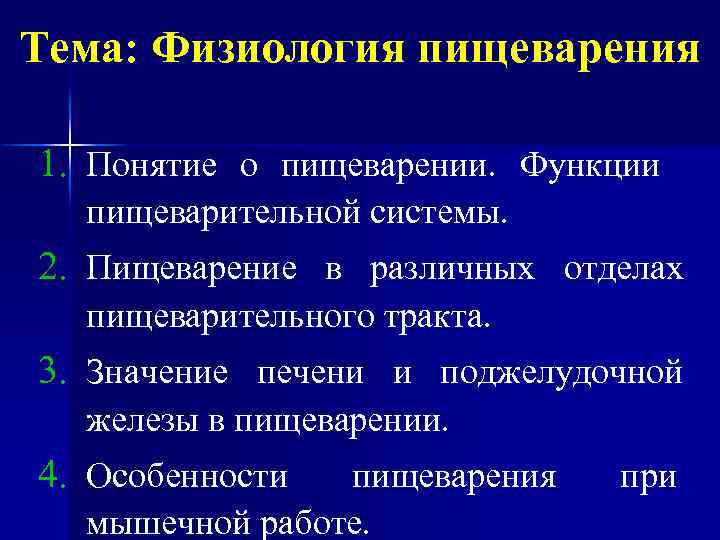 Тема: Физиология пищеварения

1. Понятие о пищеварении. Функции пищеварительной системы.
2. Пищеварение в различных отделах пищеварительного тракта.
3. Значение печени и поджелудочной железы в пищеварении.
4. Особенности пищеварения при мышечной работе.